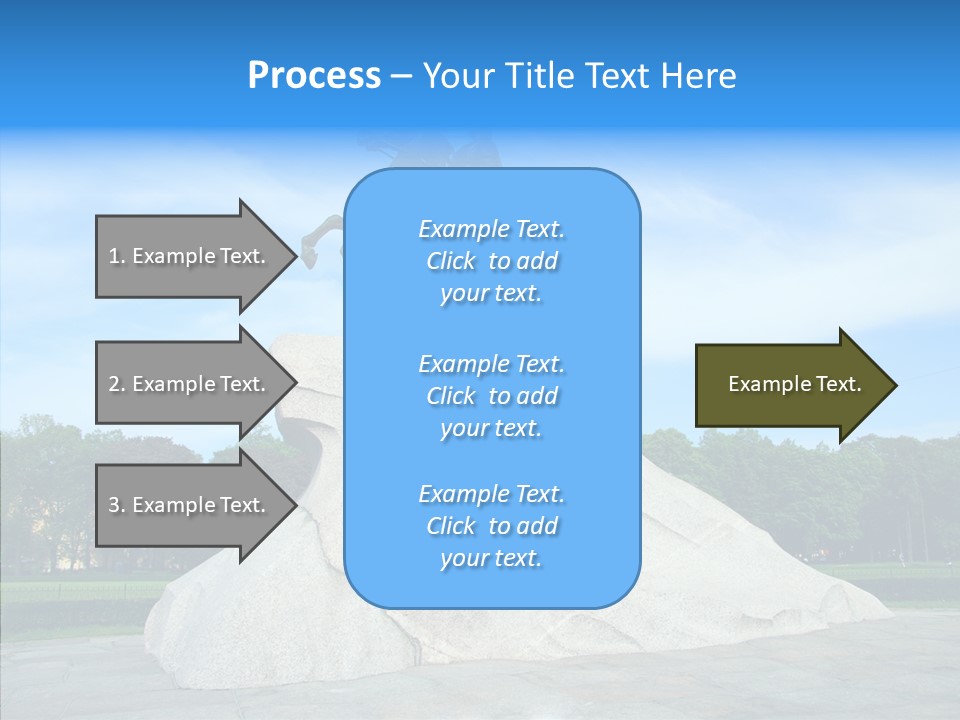 Process – Your Title Text Here

1. Example Text.

2. Example Text.

3. Example Text.

Example Text. Click to add your text.

Example Text. Click to add your text.

Example Text. Click to add your text.

Example Text.